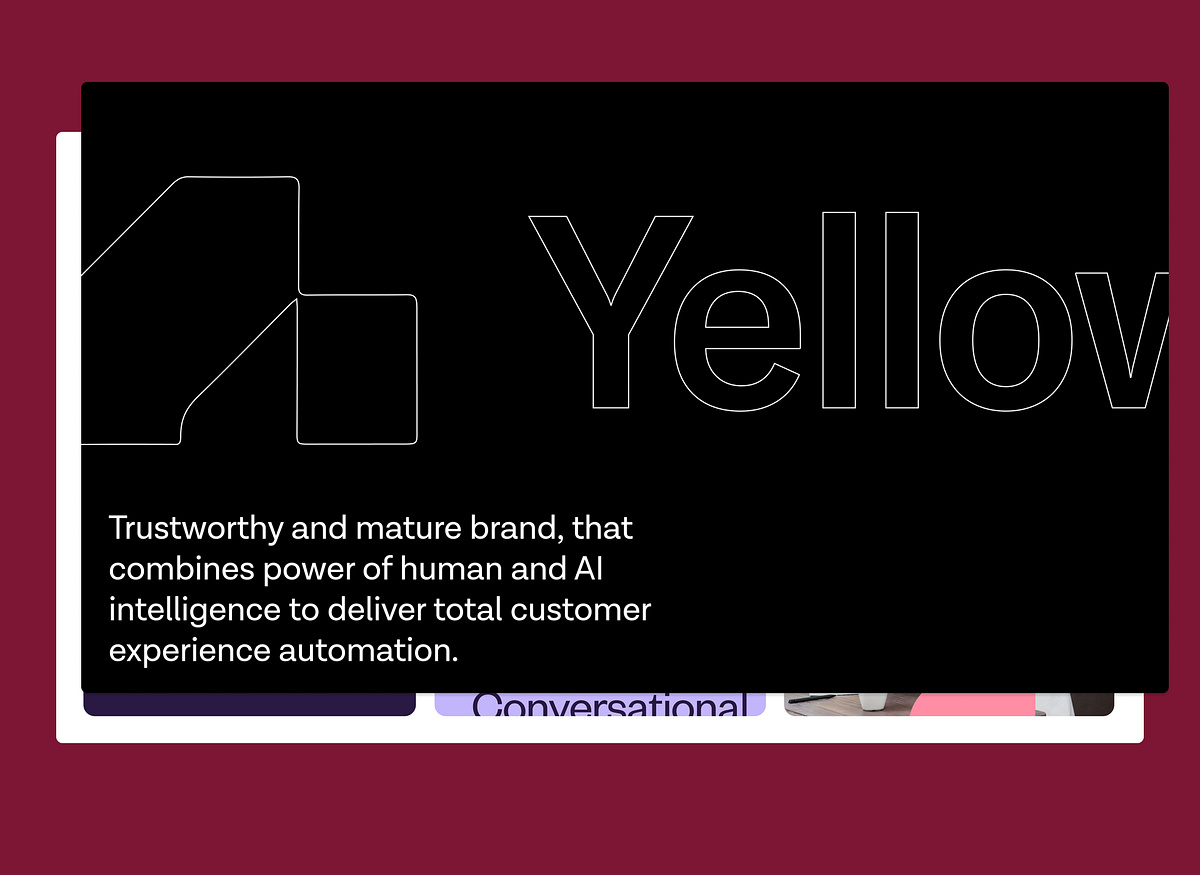 Yellov

Trustworthy and mature brand, that combines power of human and AI intelligence to deliver total customer experience automation.

Conversational